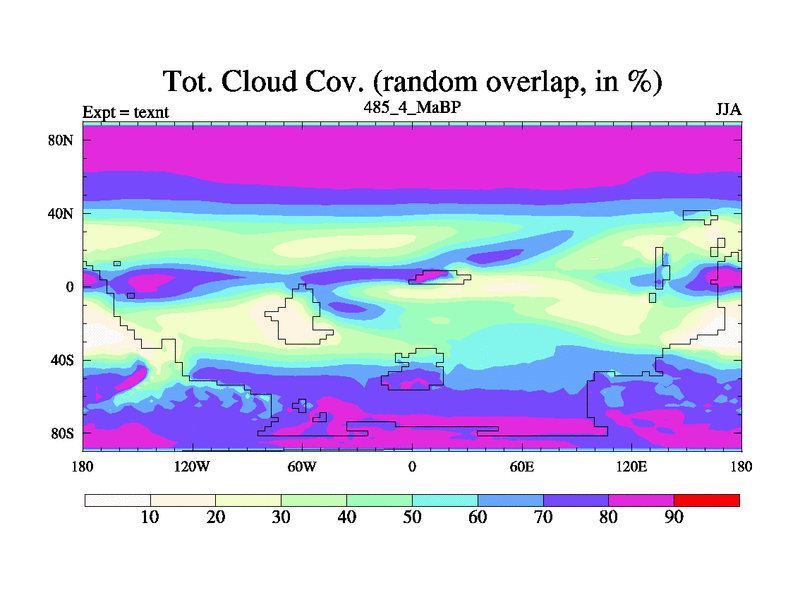 Tot. Cloud Cov. (random overlap, in %)

Expt = texnt

485_4_MaBP

JJA

80N

40N

0

40S

80S

180

120W

60W

0

60E

120E

180

10

20

30

40

50

60

70

80

90